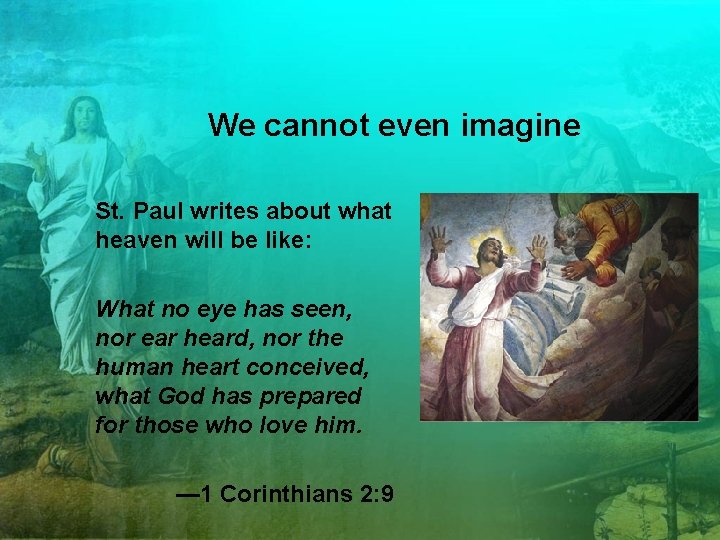 We cannot even imagine

St. Paul writes about what heaven will be like:

What no eye has seen, nor ear heard, nor the human heart conceived, what God has prepared for those who love him.

—1 Corinthians 2:9